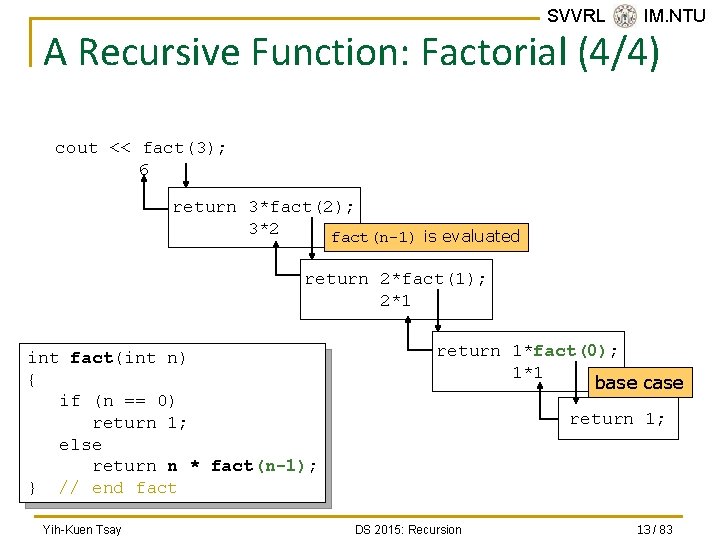 SVVRL IM.NTU

A Recursive Function: Factorial (4/4)

cout << fact(3);
6

return 3*fact(2);
3*2

fact(n-1) is evaluated

return 2*fact(1);
2*1

return 1*fact(0);
1*1

base case

return 1;

int fact(int n)
{
if (n == 0)
return 1;
else
return n * fact(n-1);
} // end fact

Yih-Kuen Tsay

DS 2015: Recursion

13 / 83